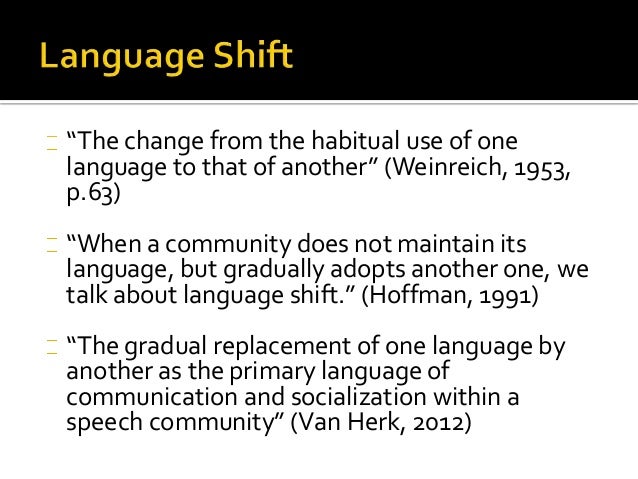 Language Shift

“The change from the habitual use of one language to that of another” (Weinreich, 1953, p.63)

“When a community does not maintain its language, but gradually adopts another one, we talk about language shift.” (Hoffman, 1991)

“The gradual replacement of one language by another as the primary language of communication and socialization within a speech community” (Van Herk, 2012)